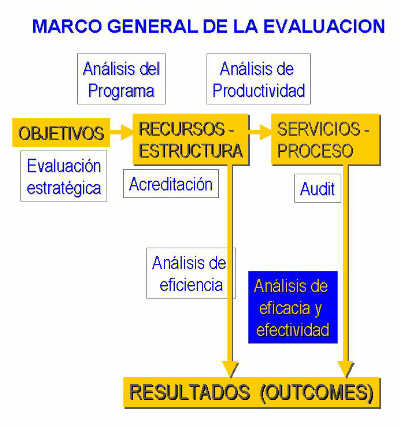 MARCO GENERAL DE LA EVALUACION

Análisis del Programa

Análisis de Productividad

OBJETIVOS

RECURSOS - ESTRUCTURA

SERVICIOS - PROCESO

Evaluación estratégica

Acreditación

Audit

Análisis de eficiencia

Análisis de eficacia y efectividad

RESULTADOS (OUTCOMES)